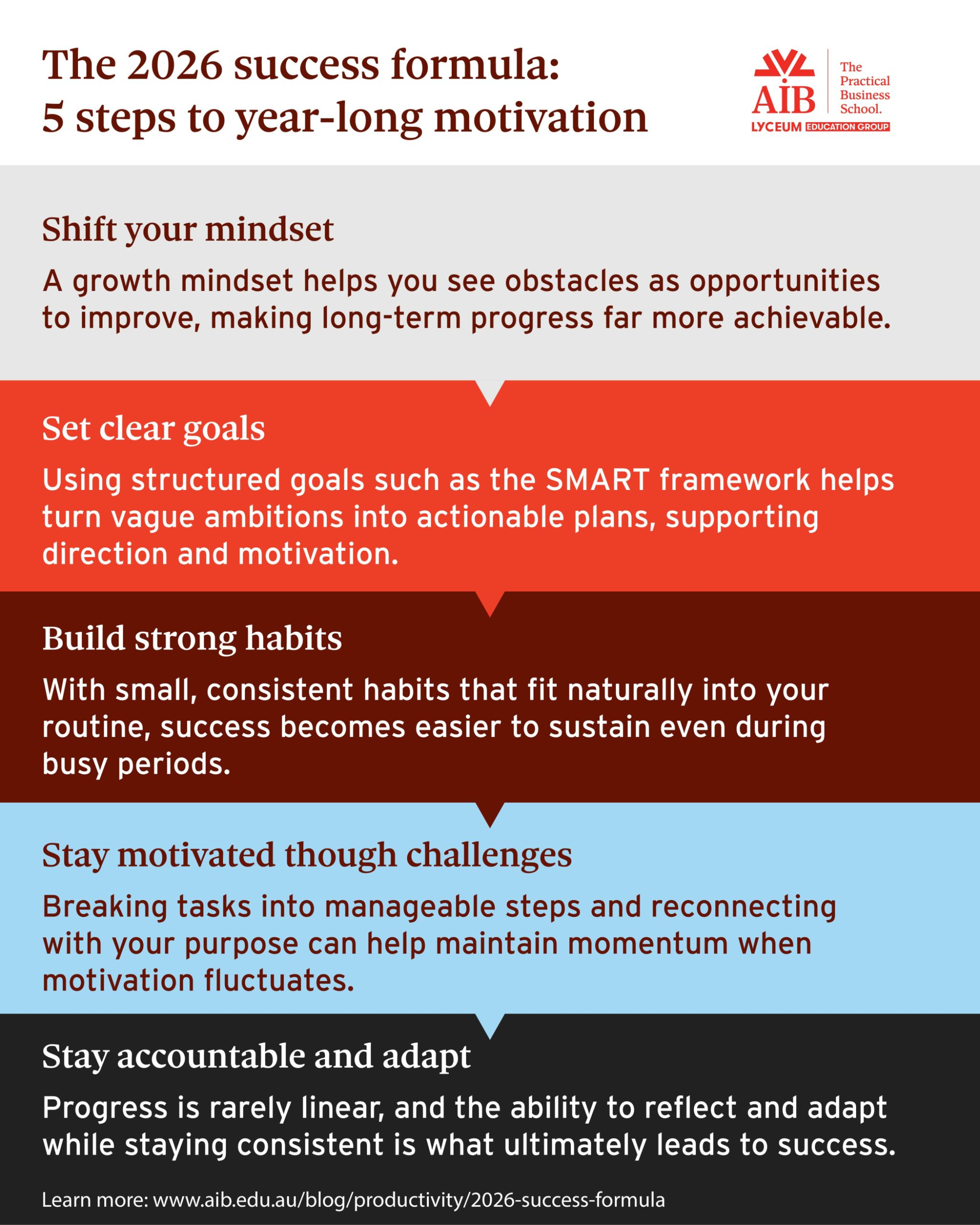 The 2026 success formula:
5 steps to year-long motivation

AIB
The Practical Business School.
LYCEUM EDUCATION GROUP

Shift your mindset

A growth mindset helps you see obstacles as opportunities to improve, making long-term progress far more achievable.

Set clear goals

Using structured goals such as the SMART framework helps turn vague ambitions into actionable plans, supporting direction and motivation.

Build strong habits

With small, consistent habits that fit naturally into your routine, success becomes easier to sustain even during busy periods.

Stay motivated though challenges

Breaking tasks into manageable steps and reconnecting with your purpose can help maintain momentum when motivation fluctuates.

Stay accountable and adapt

Progress is rarely linear, and the ability to reflect and adapt while staying consistent is what ultimately leads to success.

Learn more: www.aib.edu.au/blog/productivity/2026-success-formula